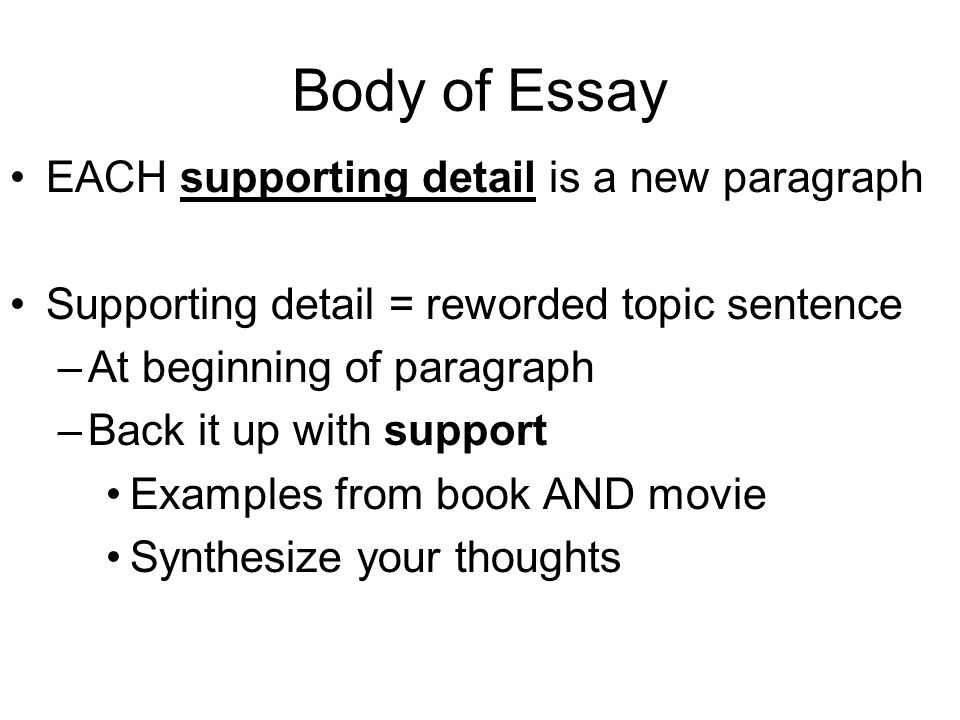 Body of Essay

• EACH supporting detail is a new paragraph

• Supporting detail = reworded topic sentence
– At beginning of paragraph
– Back it up with support
• Examples from book AND movie
• Synthesize your thoughts